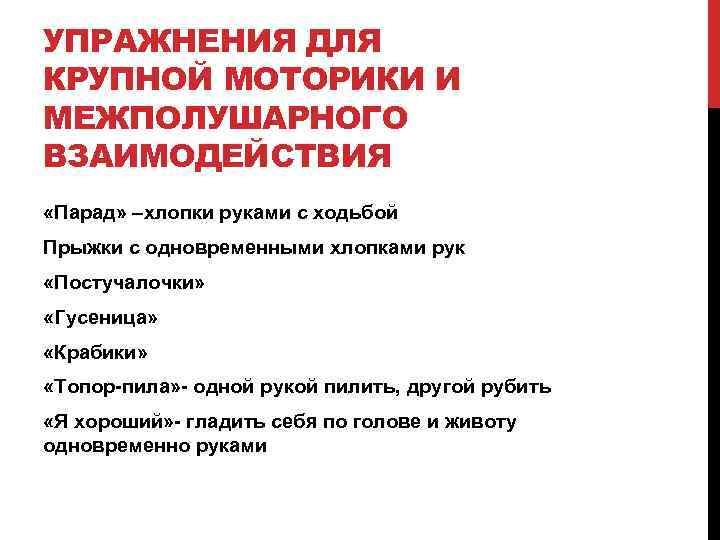 УПРАЖНЕНИЯ ДЛЯ КРУПНОЙ МОТОРИКИ И МЕЖПОЛУШАРНОГО ВЗАИМОДЕЙСТВИЯ

«Парад» –хлопки руками с ходьбой

Прыжки с одновременными хлопками рук

«Постучалочки»

«Гусеница»

«Крабики»

«Топор-пила»- одной рукой пилить, другой рубить

«Я хороший»- гладить себя по голове и животу одновременно руками